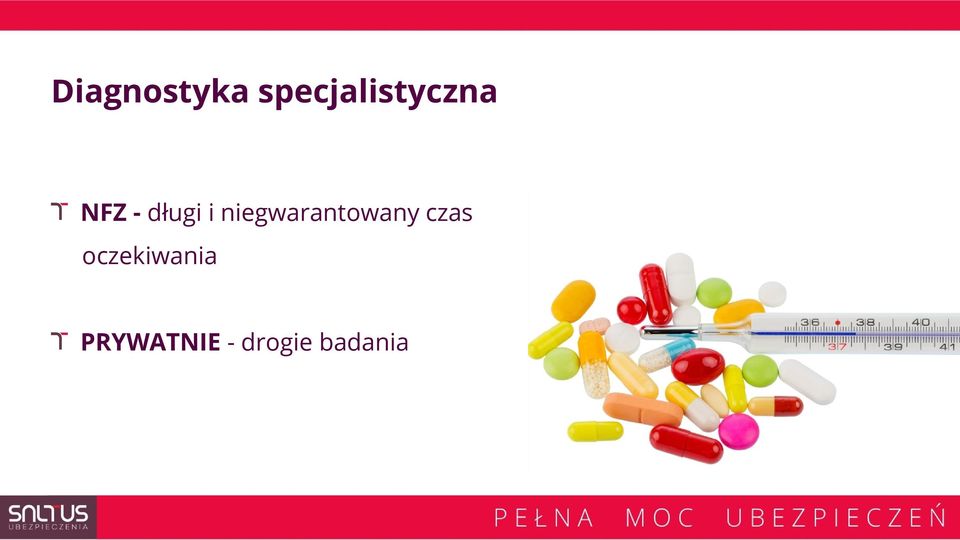 Diagnostyka specjalistyczna

NFZ - długi i niegwarantowany czas oczekiwania

PRYWATNIE - drogie badania

36 38 40
37 39 41

SALTUS UBEZPIECZENIA

PEŁNA MOC UBEZPIECZEŃ